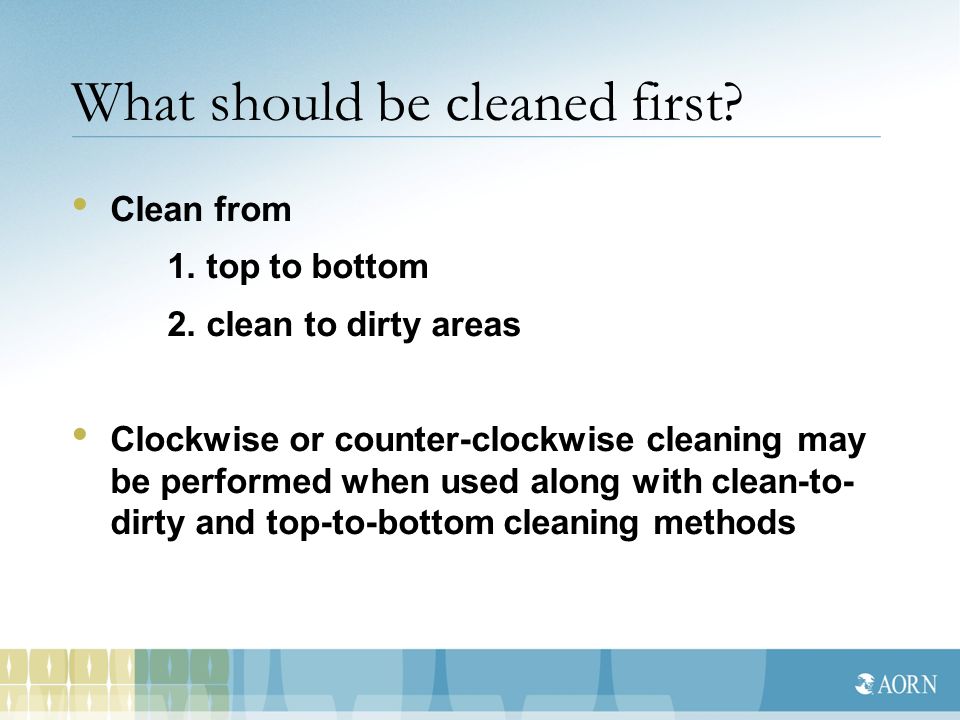 What should be cleaned first?

• Clean from

1. top to bottom

2. clean to dirty areas

• Clockwise or counter-clockwise cleaning may be performed when used along with clean-to-dirty and top-to-bottom cleaning methods

AORN